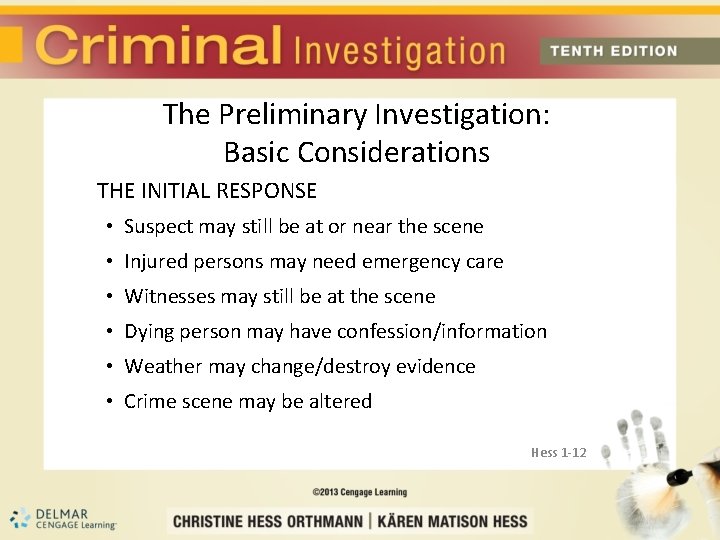 Criminal Investigation TENTH EDITION

The Preliminary Investigation: Basic Considerations

THE INITIAL RESPONSE

• Suspect may still be at or near the scene
• Injured persons may need emergency care
• Witnesses may still be at the scene
• Dying person may have confession/information
• Weather may change/destroy evidence
• Crime scene may be altered

Hess 1-12

©2013 Cengage Learning

DELMAR CENGAGE Learning

CHRISTINE HESS ORTHMANN | KÄREN MATISON HESS